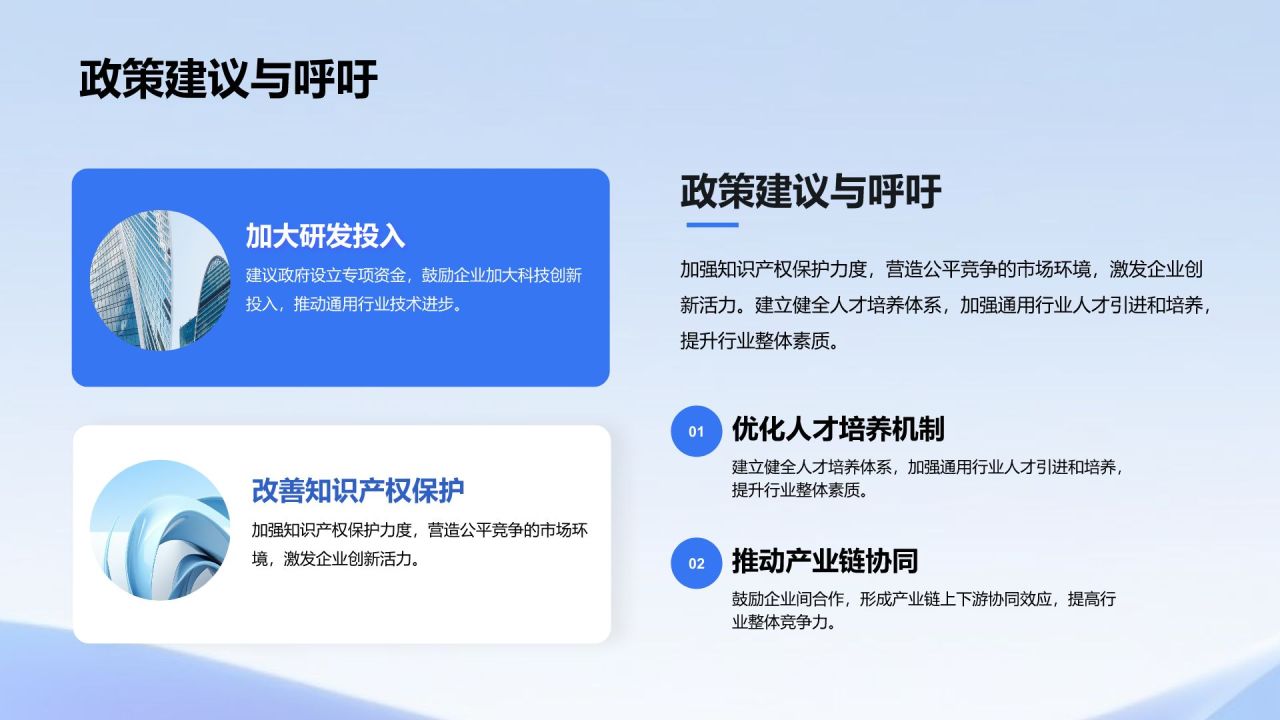 政策建议与呼吁

加大研发投入
建议政府设立专项资金，鼓励企业加大科技创新投入，推动通用行业技术进步。

改善知识产权保护
加强知识产权保护力度，营造公平竞争的市场环境，激发企业创新活力。

政策建议与呼吁
加强知识产权保护力度，营造公平竞争的市场环境，激发企业创新活力。建立健全人才培养体系，加强通用行业人才引进和培养，提升行业整体素质。

01
优化人才培养机制
建立健全人才培养体系，加强通用行业人才引进和培养，提升行业整体素质。

02
推动产业链协同
鼓励企业间合作，形成产业链上下游协同效应，提高行业整体竞争力。